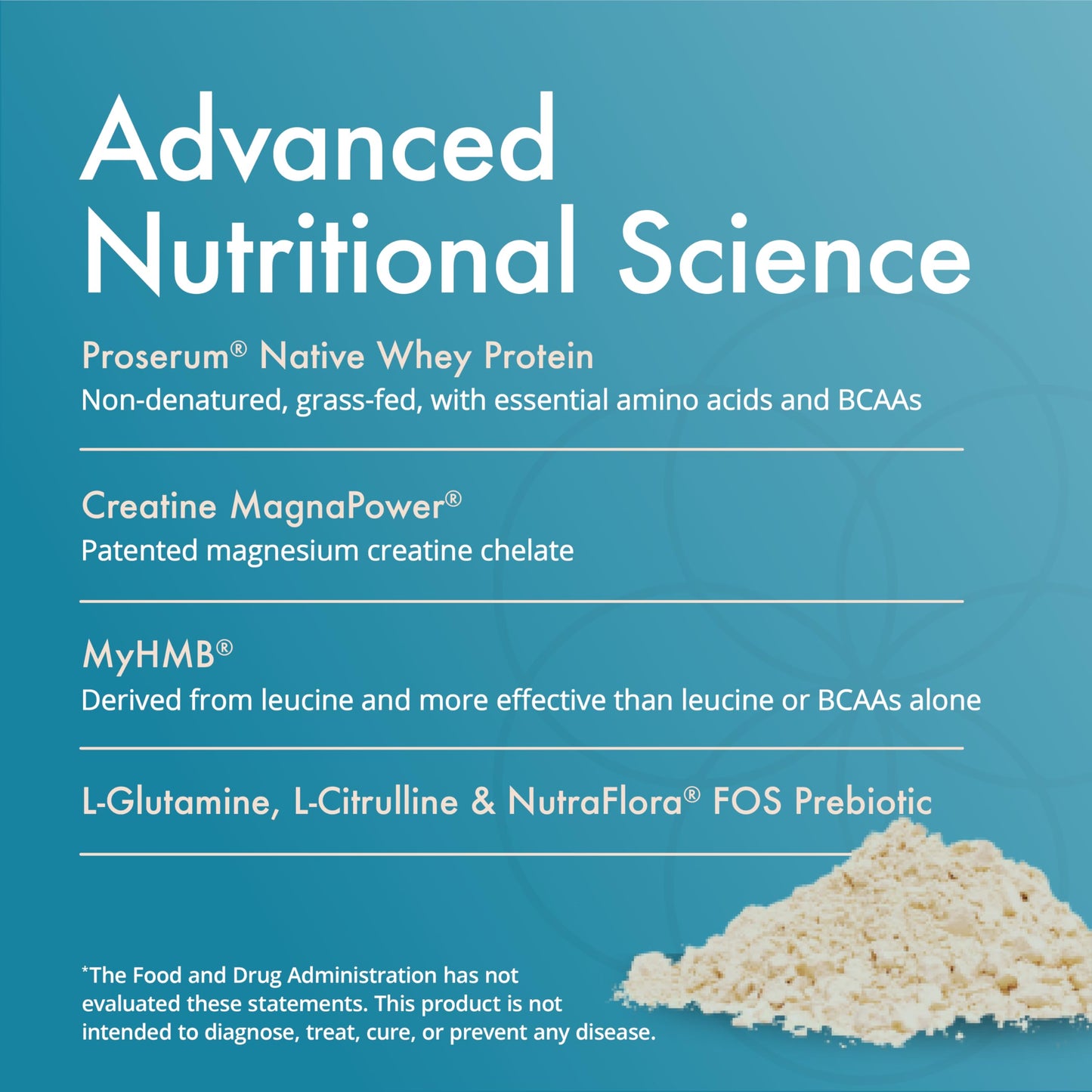 Advanced Nutritional Science

Proserum® Native Whey Protein
Non-denatured, grass-fed, with essential amino acids and BCAAs

Creatine MagnaPower®
Patented magnesium creatine chelate

MyHMB®
Derived from leucine and more effective than leucine or BCAAs alone

L-Glutamine, L-Citrulline & NutraFlora® FOS Prebiotic

*The Food and Drug Administration has not evaluated these statements. This product is not intended to diagnose, treat, cure, or prevent any disease.